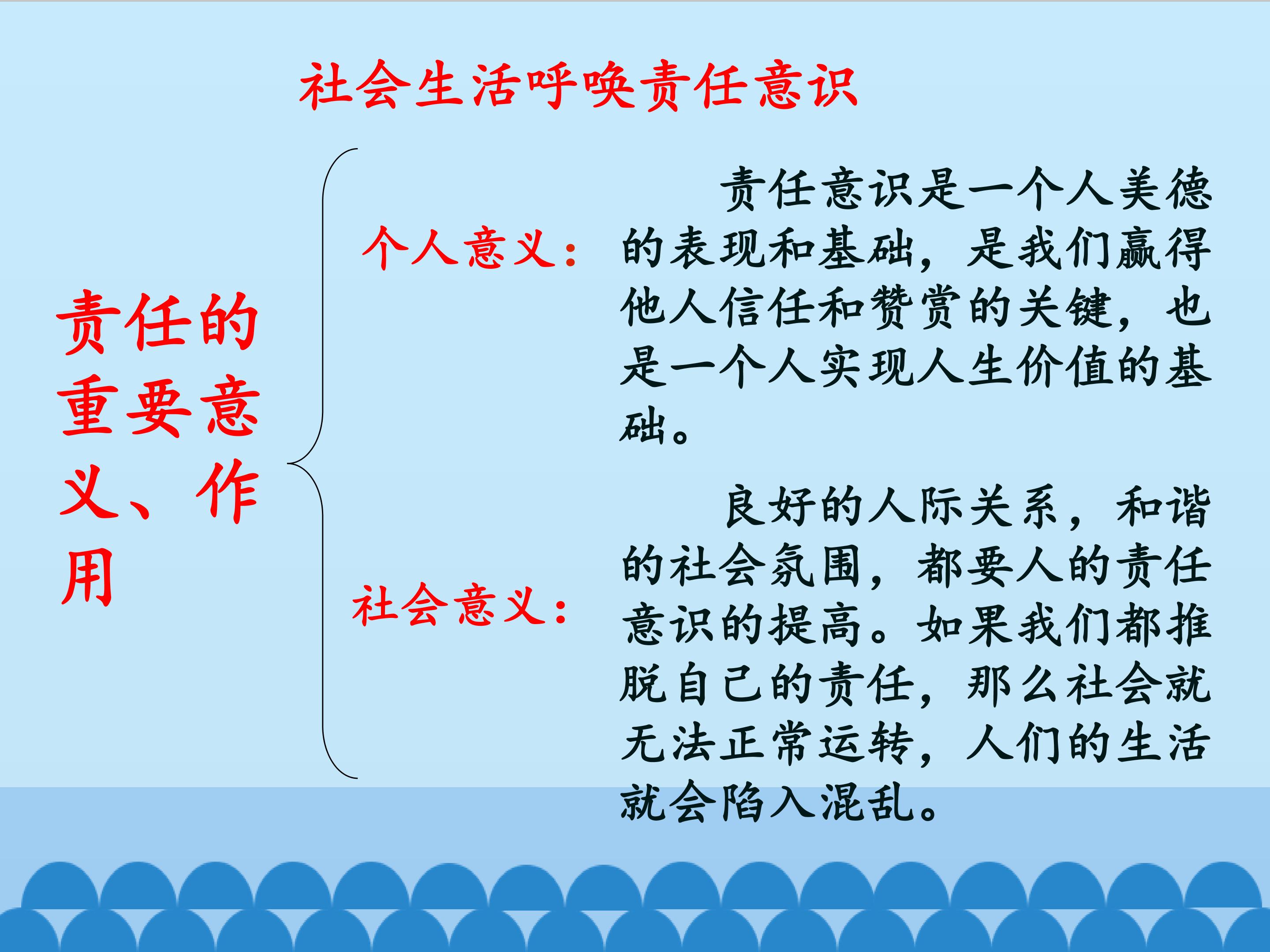 社会生活呼唤责任意识

责任的重要意义、作用

个人意义：

责任意识是一个人美德的表现和基础，是我们赢得他人信任和赞赏的关键，也是一个人实现人生价值的基础。

社会意义：

良好的人际关系，和谐的社会氛围，都要人的责任意识的提高。如果我们都推脱自己的责任，那么社会就无法正常运转，人们的生活就会陷入混乱。